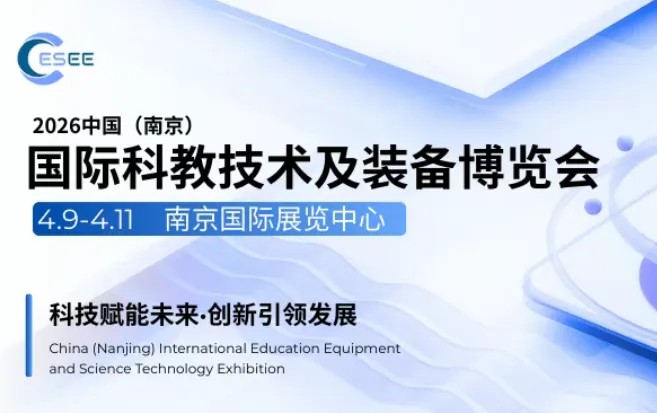 CESEE

2026中国（南京）
国际科教技术及装备博览会

4.9-4.11 南京国际展览中心

科技赋能未来·创新引领发展

China (Nanjing) International Education Equipment and Science Technology Exhibition